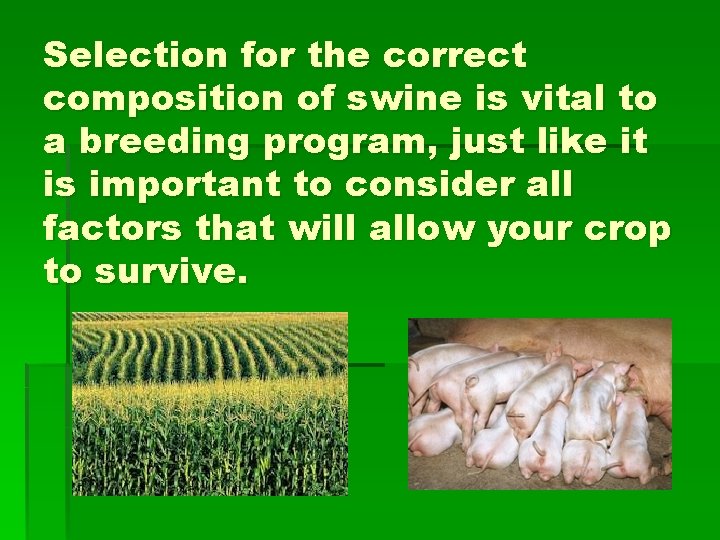 Selection for the correct composition of swine is vital to a breeding program, just like it is important to consider all factors that will allow your crop to survive.